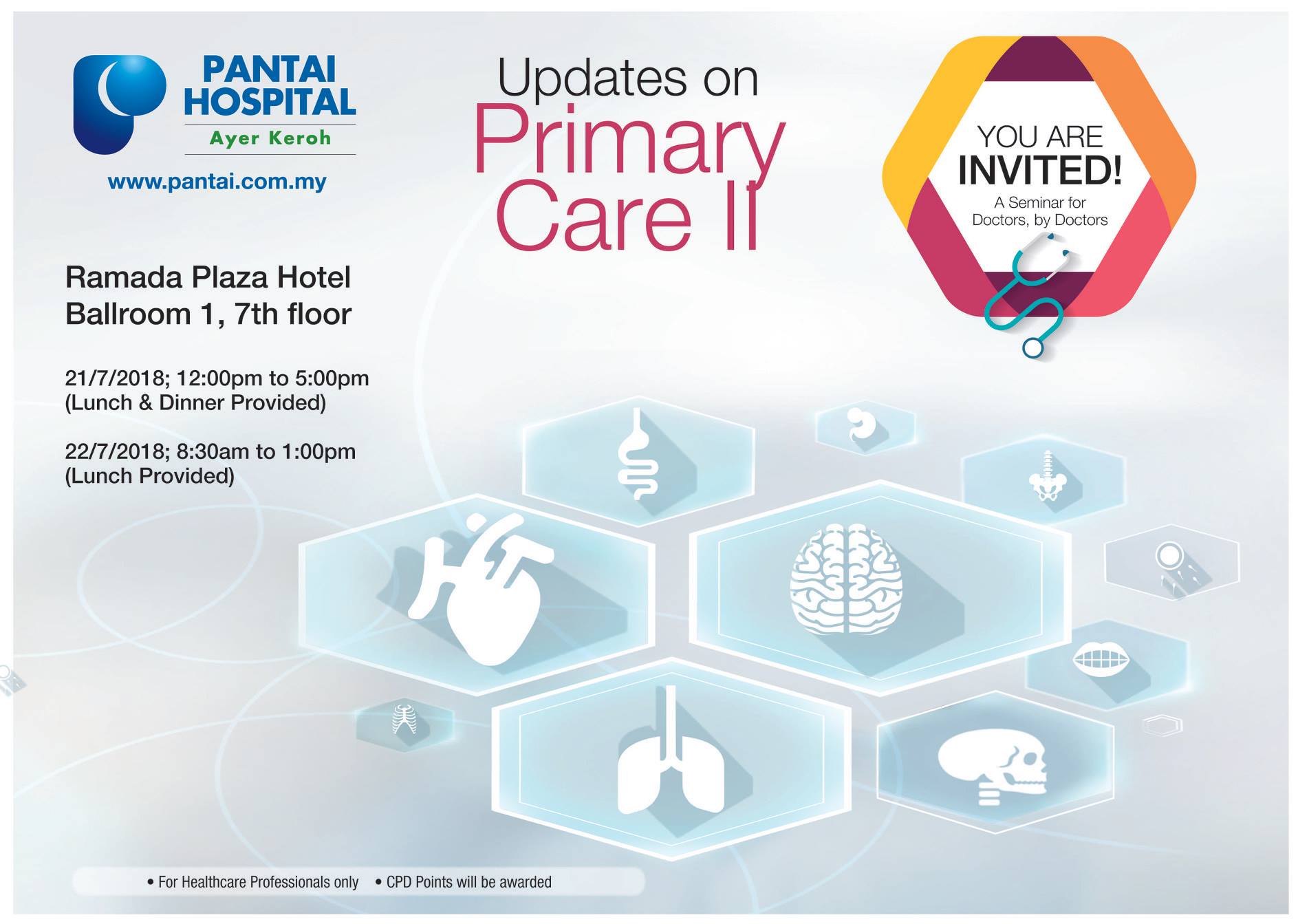 PANTAI HOSPITAL
Ayer Keroh
www.pantai.com.my

Updates on
Primary Care II

YOU ARE INVITED!
A Seminar for Doctors, by Doctors

Ramada Plaza Hotel
Ballroom 1, 7th floor

21/7/2018; 12:00pm to 5:00pm
(Lunch & Dinner Provided)

22/7/2018; 8:30am to 1:00pm
(Lunch Provided)

• For Healthcare Professionals only • CPD Points will be awarded